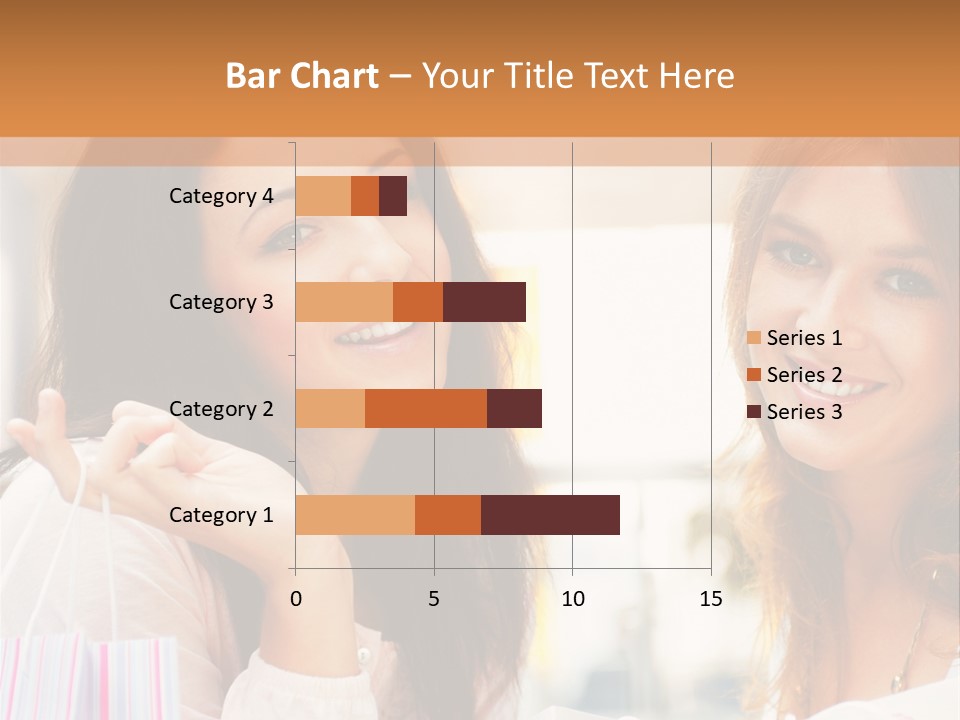 Bar Chart – Your Title Text Here

Category 4
Category 3
Category 2
Category 1

0
5
10
15

Series 1
Series 2
Series 3